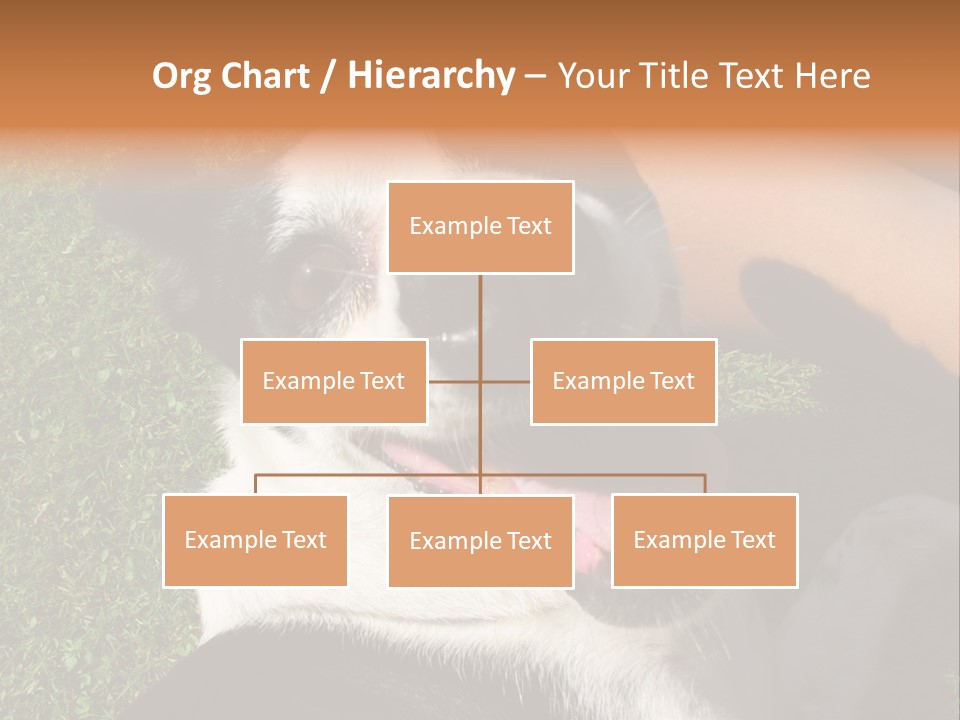 Org Chart / Hierarchy – Your Title Text Here

Example Text

Example Text

Example Text

Example Text

Example Text

Example Text